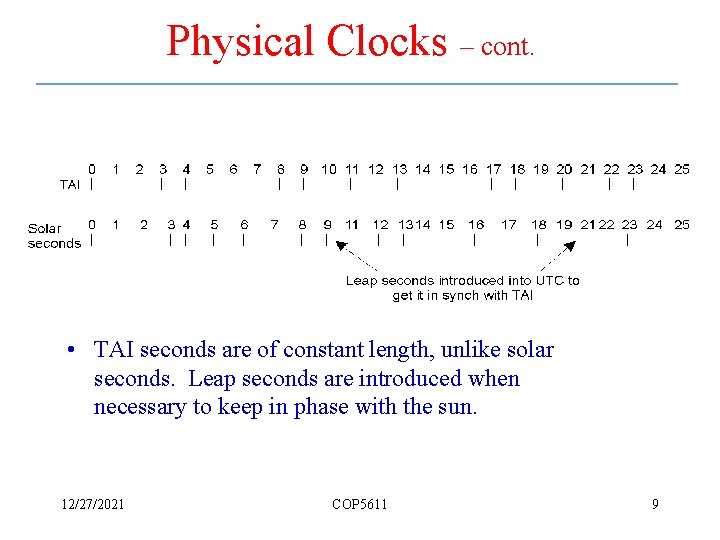 Physical Clocks – cont.

TAI 0 1 2 3 4 5 6 7 8 9 10 11 12 13 14 15 16 17 18 19 20 21 22 23 24 25

Solar seconds 0 1 2 3 4 5 6 7 8 9 11 12 13 14 15 16 17 18 19 21 22 23 24 25

Leap seconds introduced into UTC to get it in synch with TAI

• TAI seconds are of constant length, unlike solar seconds. Leap seconds are introduced when necessary to keep in phase with the sun.

12/27/2021 COP5611 9